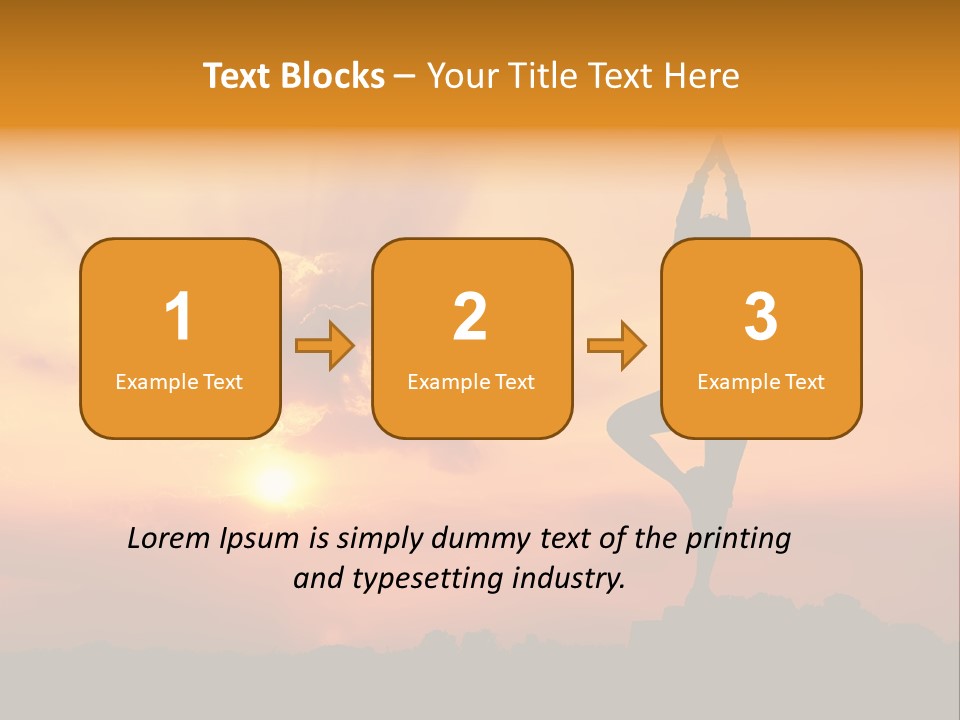 Text Blocks – Your Title Text Here

1
Example Text

2
Example Text

3
Example Text

Lorem Ipsum is simply dummy text of the printing and typesetting industry.